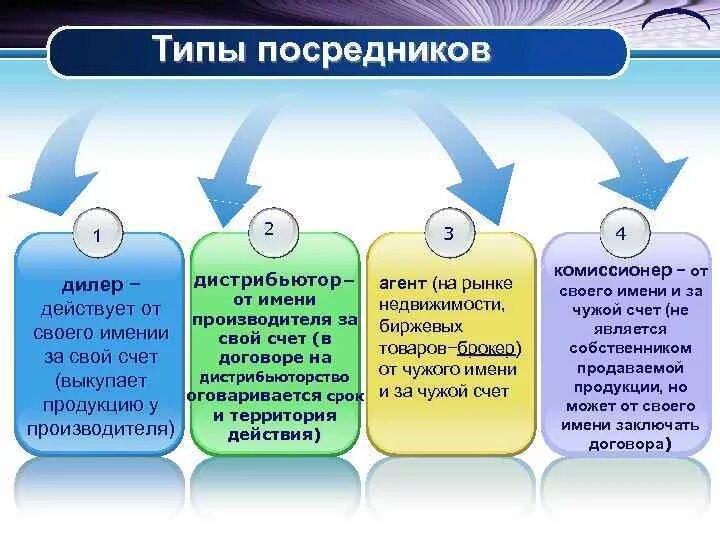 Типы посредников

1

дилер – действует от своего имении за свой счет (выкупает продукцию у производителя)

2

дистрибьютор– от имени производителя за свой счет (в договоре на дистрибьюторство оговаривается срок и территория действия)

3

агент (на рынке недвижимости, биржевых товаров–брокер) от чужого имени и за чужой счет

4

комиссионер – от своего имени и за чужой счет (не является собственником продаваемой продукции, но может от своего имени заключать договора)